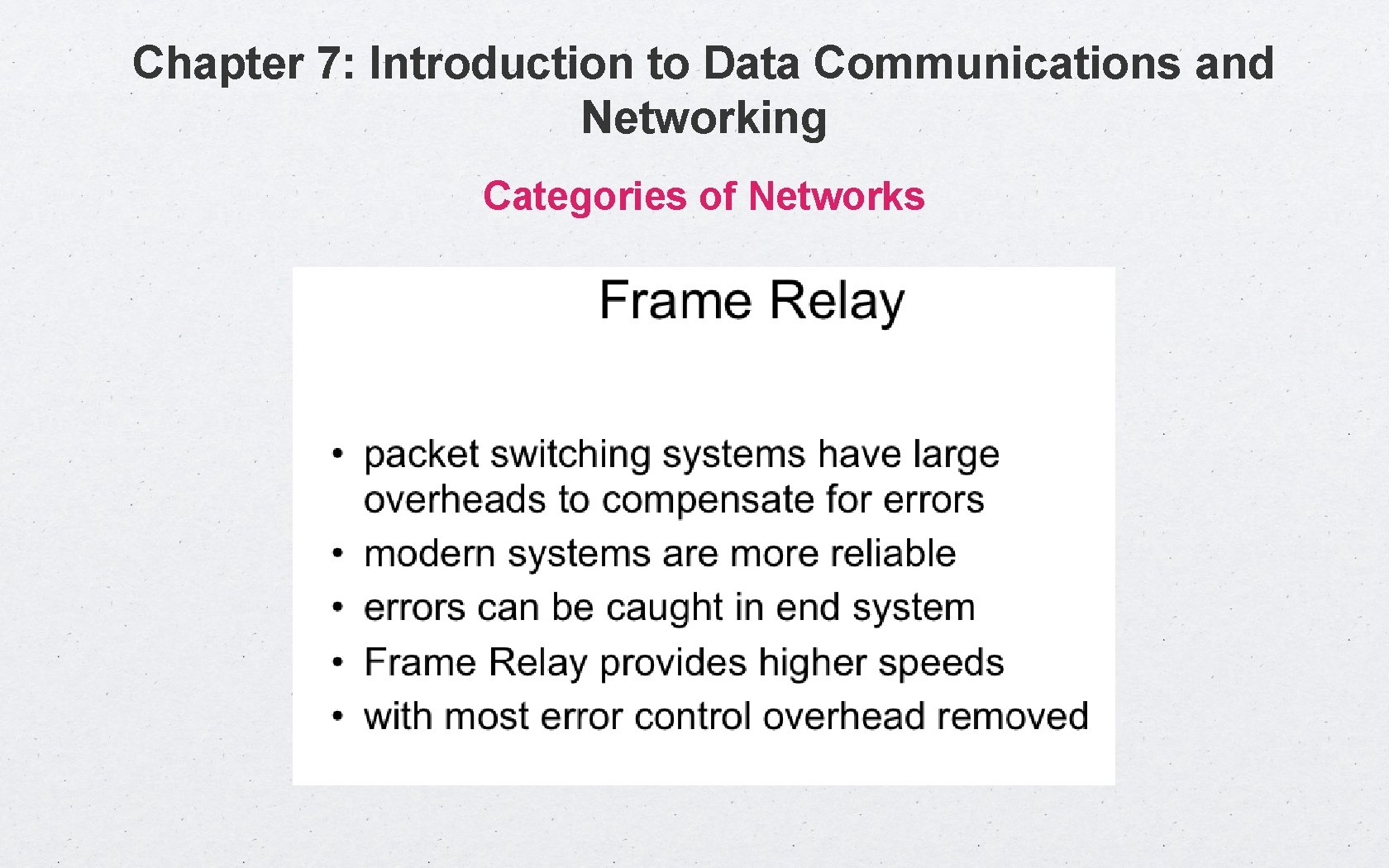 Chapter 7: Introduction to Data Communications and Networking

Categories of Networks

Frame Relay

• packet switching systems have large overheads to compensate for errors
• modern systems are more reliable
• errors can be caught in end system
• Frame Relay provides higher speeds
• with most error control overhead removed